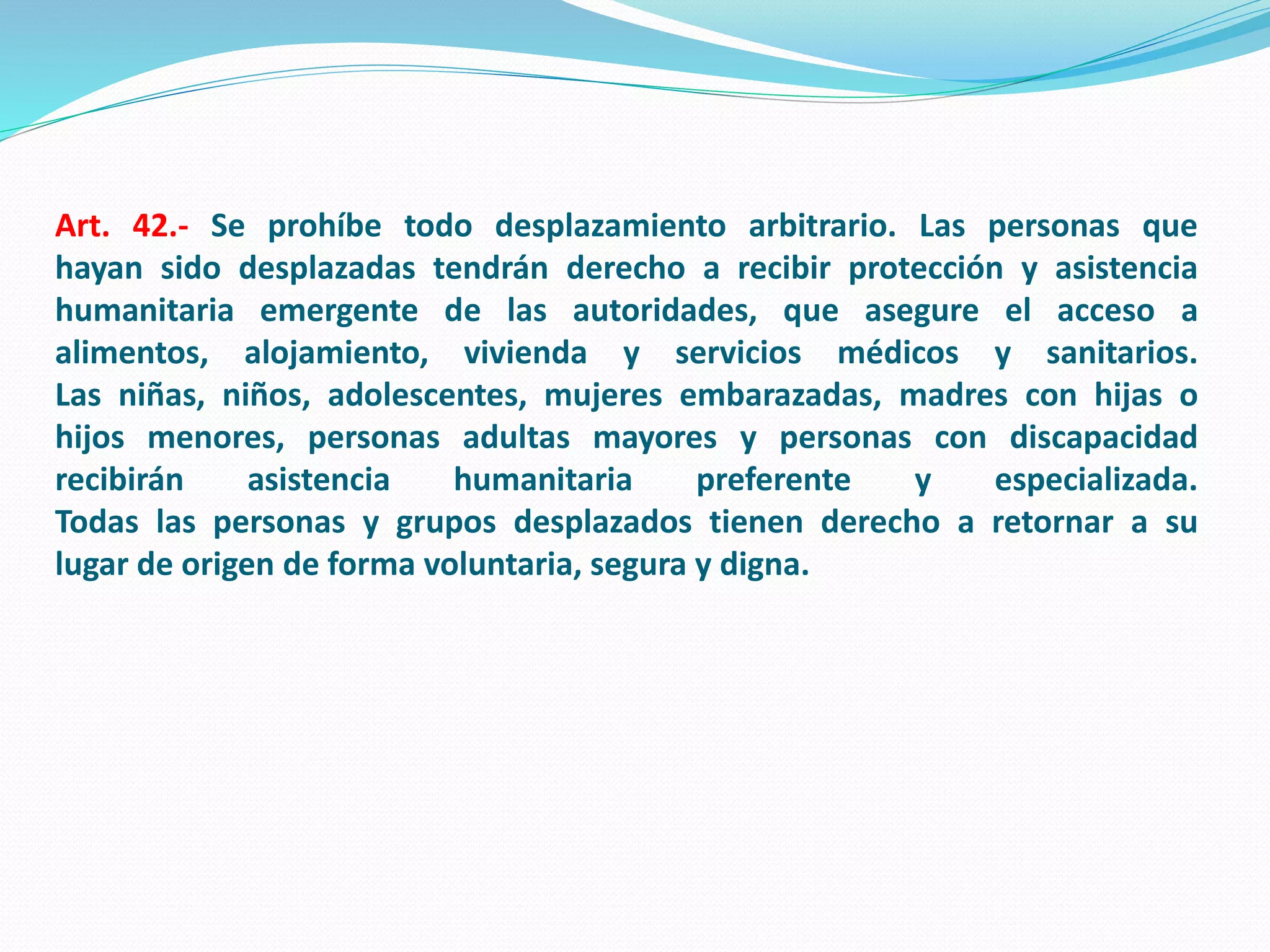 Art. 42.- Se prohíbe todo desplazamiento arbitrario. Las personas que hayan sido desplazadas tendrán derecho a recibir protección y asistencia humanitaria emergente de las autoridades, que asegure el acceso a alimentos, alojamiento, vivienda y servicios médicos y sanitarios. Las niñas, niños, adolescentes, mujeres embarazadas, madres con hijas o hijos menores, personas adultas mayores y personas con discapacidad recibirán asistencia humanitaria preferente y especializada. Todas las personas y grupos desplazados tienen derecho a retornar a su lugar de origen de forma voluntaria, segura y digna.